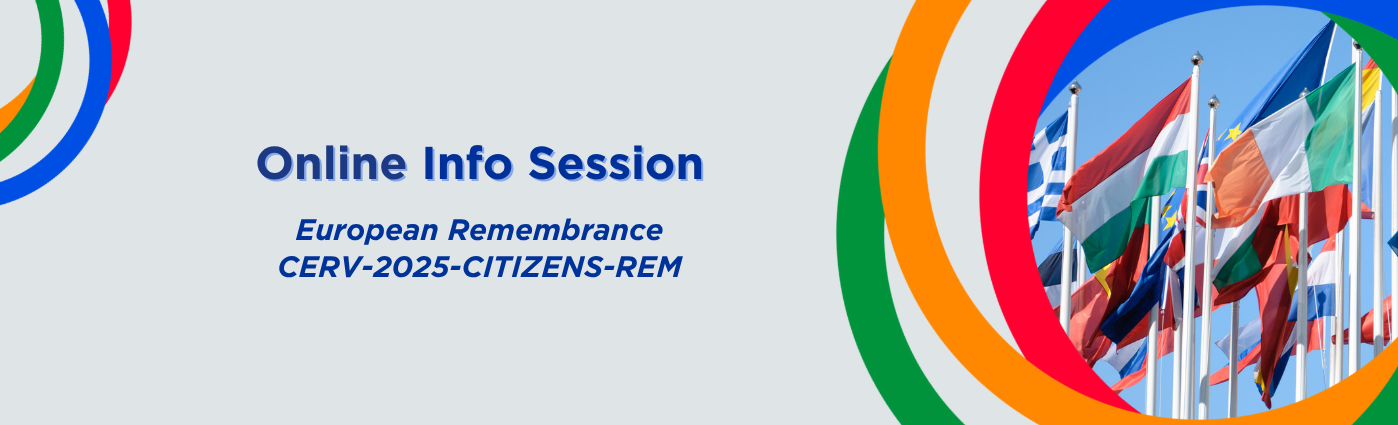 Online Info Session

European Remembrance
CERV-2025-CITIZENS-REM